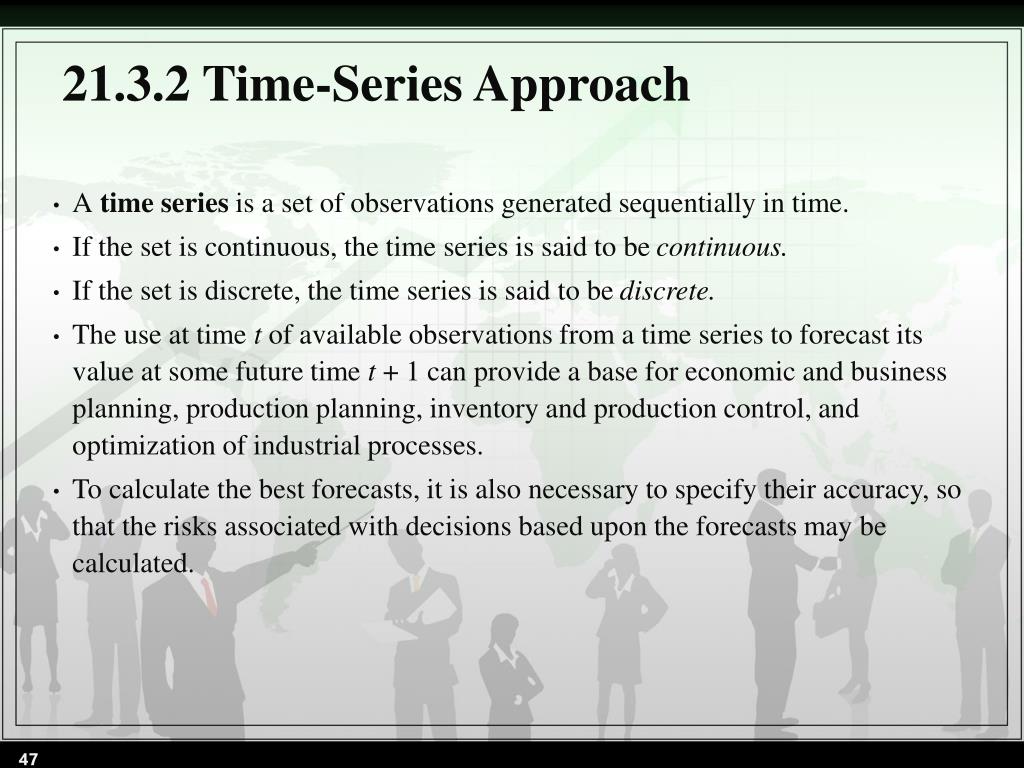 21.3.2 Time-Series Approach

• A time series is a set of observations generated sequentially in time.

• If the set is continuous, the time series is said to be continuous.

• If the set is discrete, the time series is said to be discrete.

• The use at time $t$ of available observations from a time series to forecast its value at some future time $t + 1$ can provide a base for economic and business planning, production planning, inventory and production control, and optimization of industrial processes.

• To calculate the best forecasts, it is also necessary to specify their accuracy, so that the risks associated with decisions based upon the forecasts may be calculated.

47